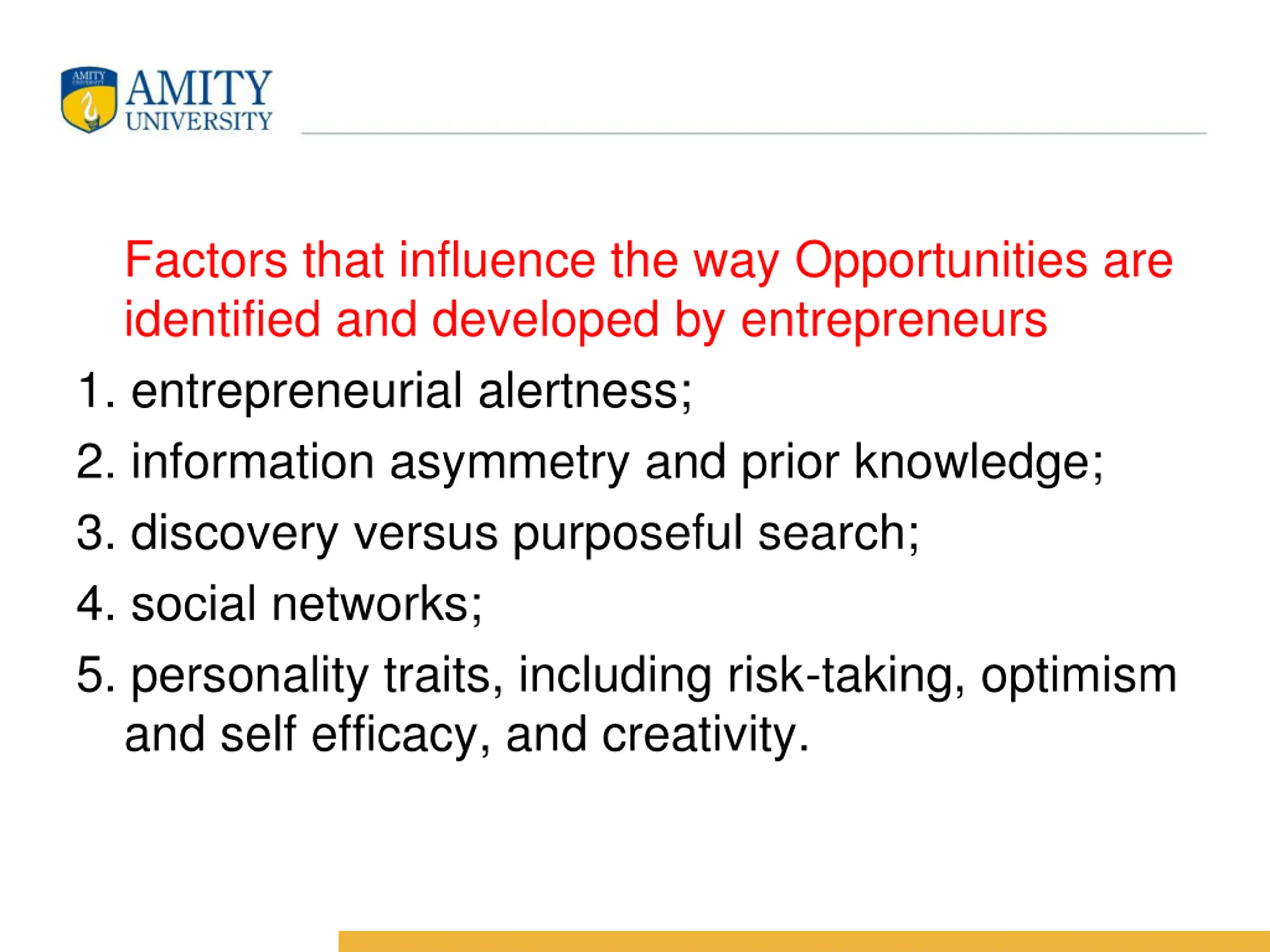 AMITY UNIVERSITY

AMITY
UNIVERSITY

Factors that influence the way Opportunities are identified and developed by entrepreneurs

1. entrepreneurial alertness;
2. information asymmetry and prior knowledge;
3. discovery versus purposeful search;
4. social networks;
5. personality traits, including risk-taking, optimism and self efficacy, and creativity.